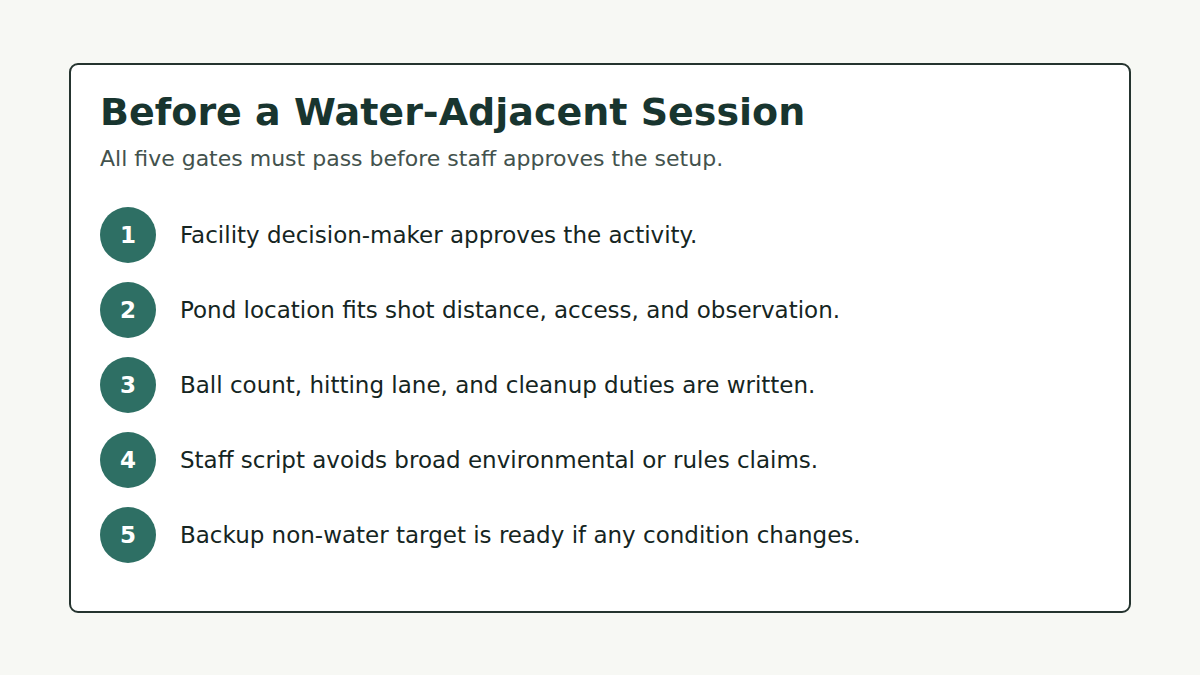 Before a Water-Adjacent Session

All five gates must pass before staff approves the setup.

1 Facility decision-maker approves the activity.

2 Pond location fits shot distance, access, and observation.

3 Ball count, hitting lane, and cleanup duties are written.

4 Staff script avoids broad environmental or rules claims.

5 Backup non-water target is ready if any condition changes.